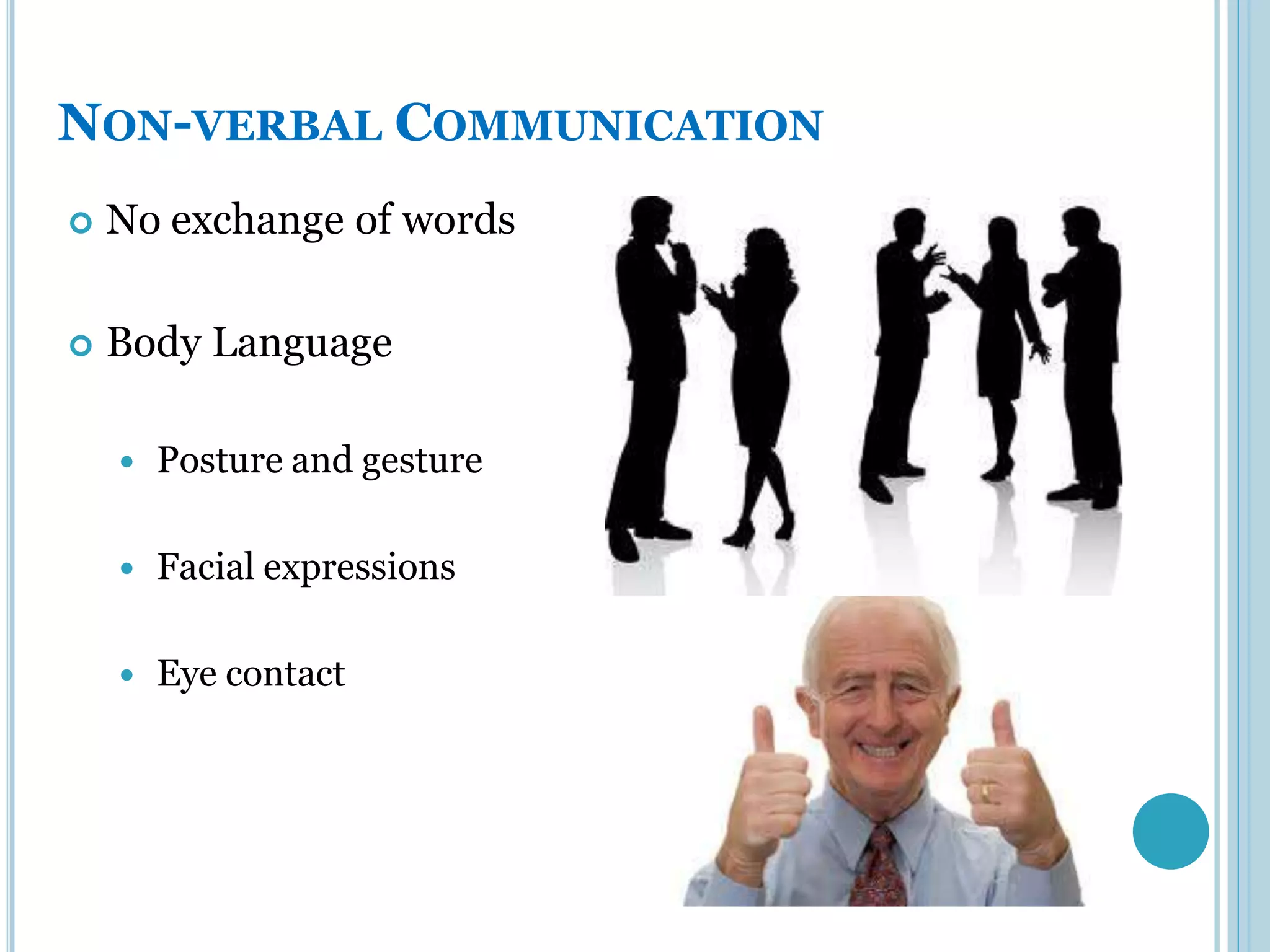 NON-VERBAL COMMUNICATION

No exchange of words

Body Language

Posture and gesture

Facial expressions

Eye contact